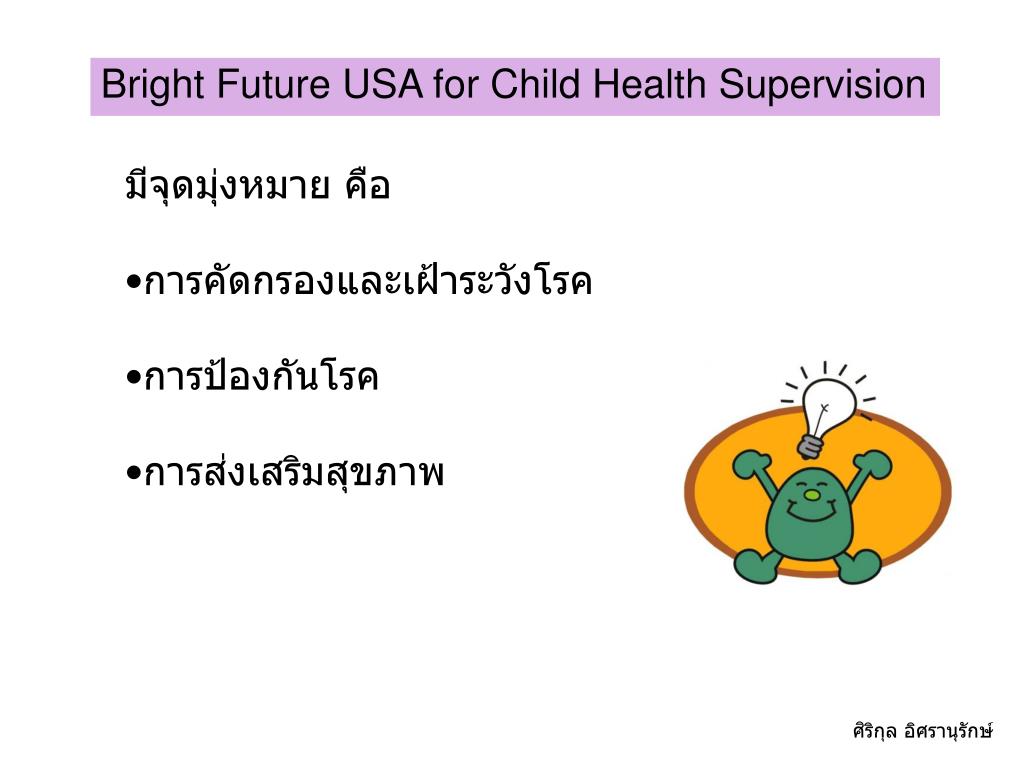 Bright Future USA for Child Health Supervision

มีจุดมุ่งหมาย คือ

•การคัดกรองและเฝ้าระวังโรค

•การป้องกันโรค

•การส่งเสริมสุขภาพ

ศิริกุล อิศรานุรักษ์